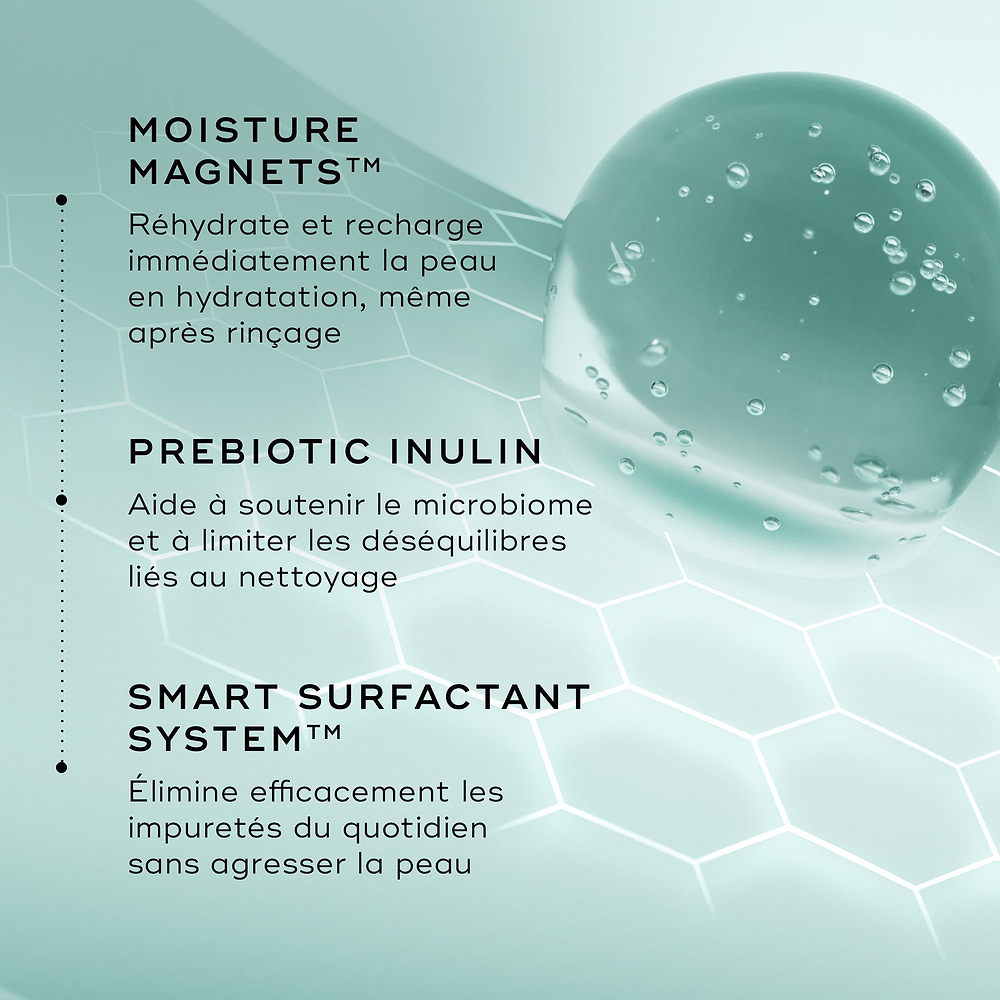 MOISTURE MAGNETS™

Réhydrate et recharge immédiatement la peau en hydratation, même après rinçage

PREBIOTIC INULIN

Aide à soutenir le microbiome et à limiter les déséquilibres liés au nettoyage

SMART SURFACTANT SYSTEM™

Élimine efficacement les impuretés du quotidien sans agresser la peau